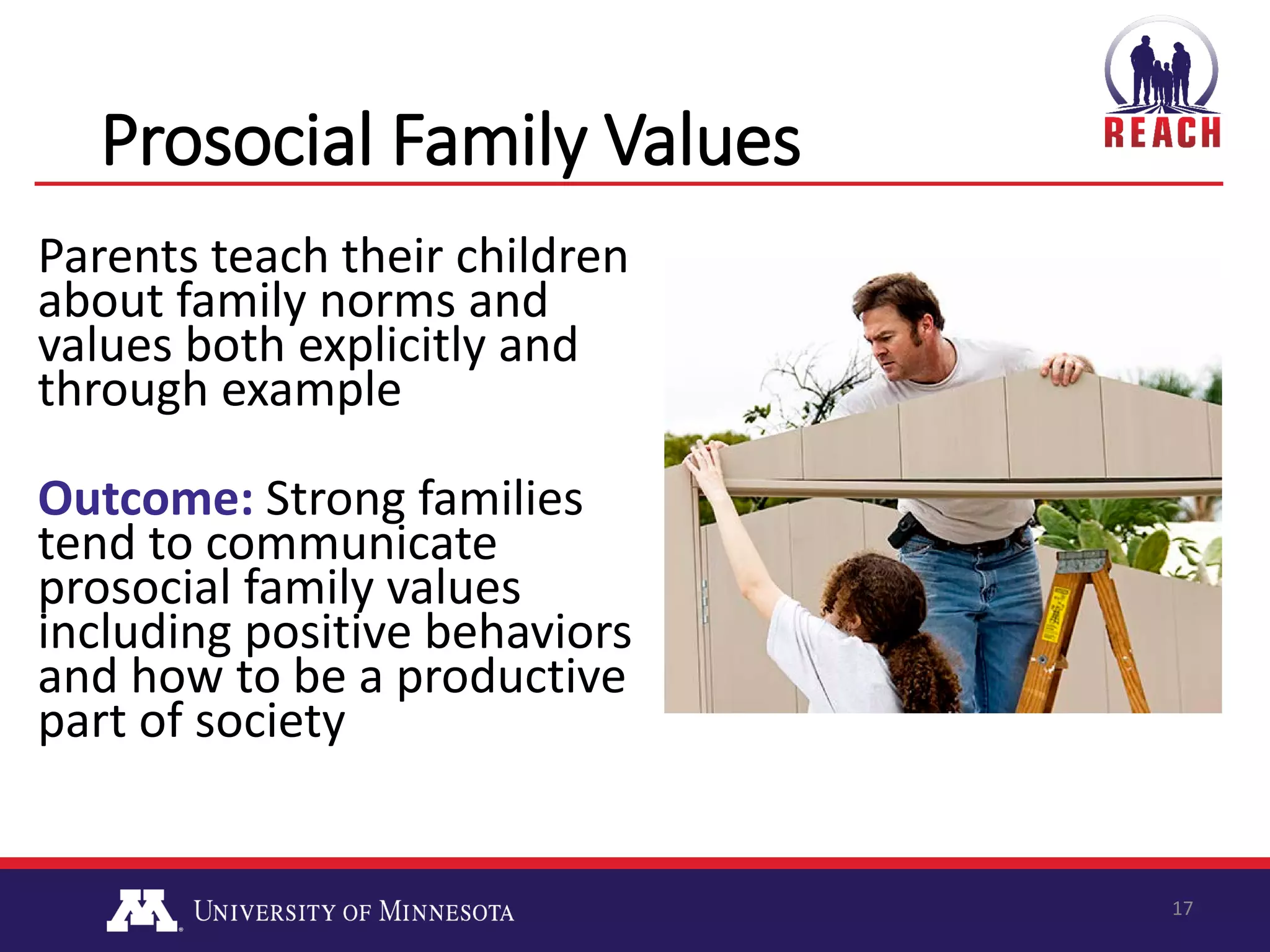 REACH

Prosocial Family Values

Parents teach their children about family norms and values both explicitly and through example

Outcome: Strong families tend to communicate prosocial family values including positive behaviors and how to be a productive part of society

UNIVERSITY OF MINNESOTA

17